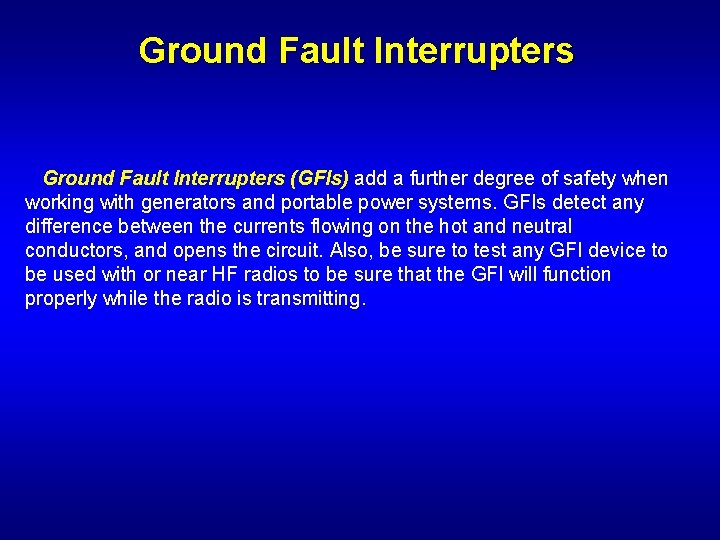 Ground Fault Interrupters

Ground Fault Interrupters (GFIs) add a further degree of safety when working with generators and portable power systems. GFIs detect any difference between the currents flowing on the hot and neutral conductors, and opens the circuit. Also, be sure to test any GFI device to be used with or near HF radios to be sure that the GFI will function properly while the radio is transmitting.